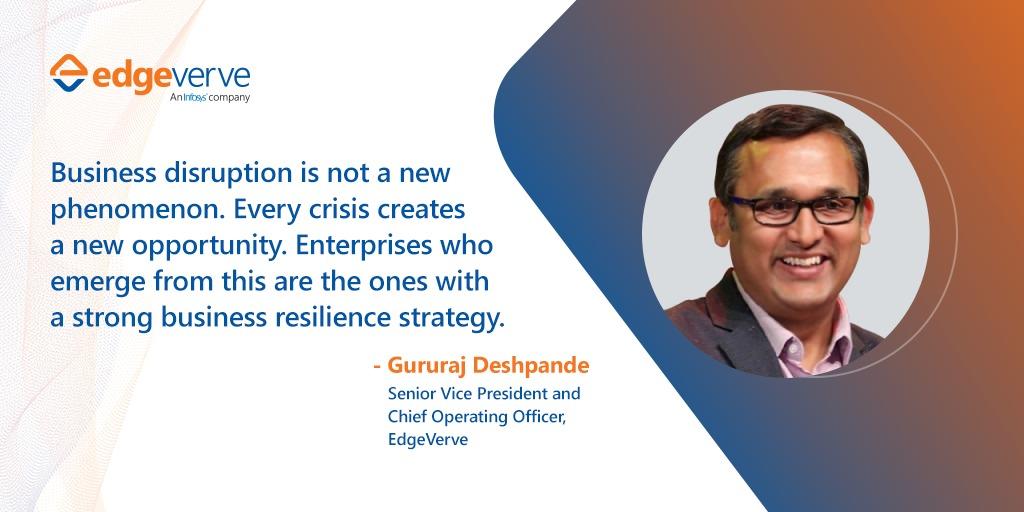 edgeverve
An Infosys company

Business disruption is not a new phenomenon. Every crisis creates a new opportunity. Enterprises who emerge from this are the ones with a strong business resilience strategy.

- Gururaj Deshpande
Senior Vice President and Chief Operating Officer, EdgeVerve